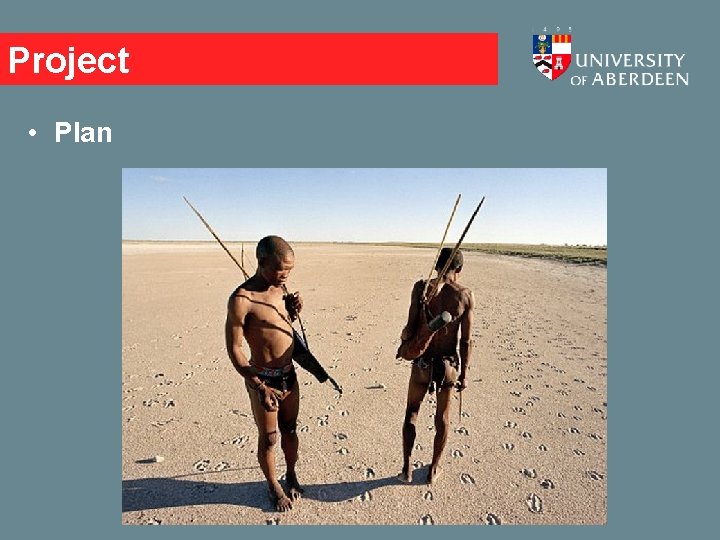 Project

UNIVERSITY OF ABERDEEN

• Plan